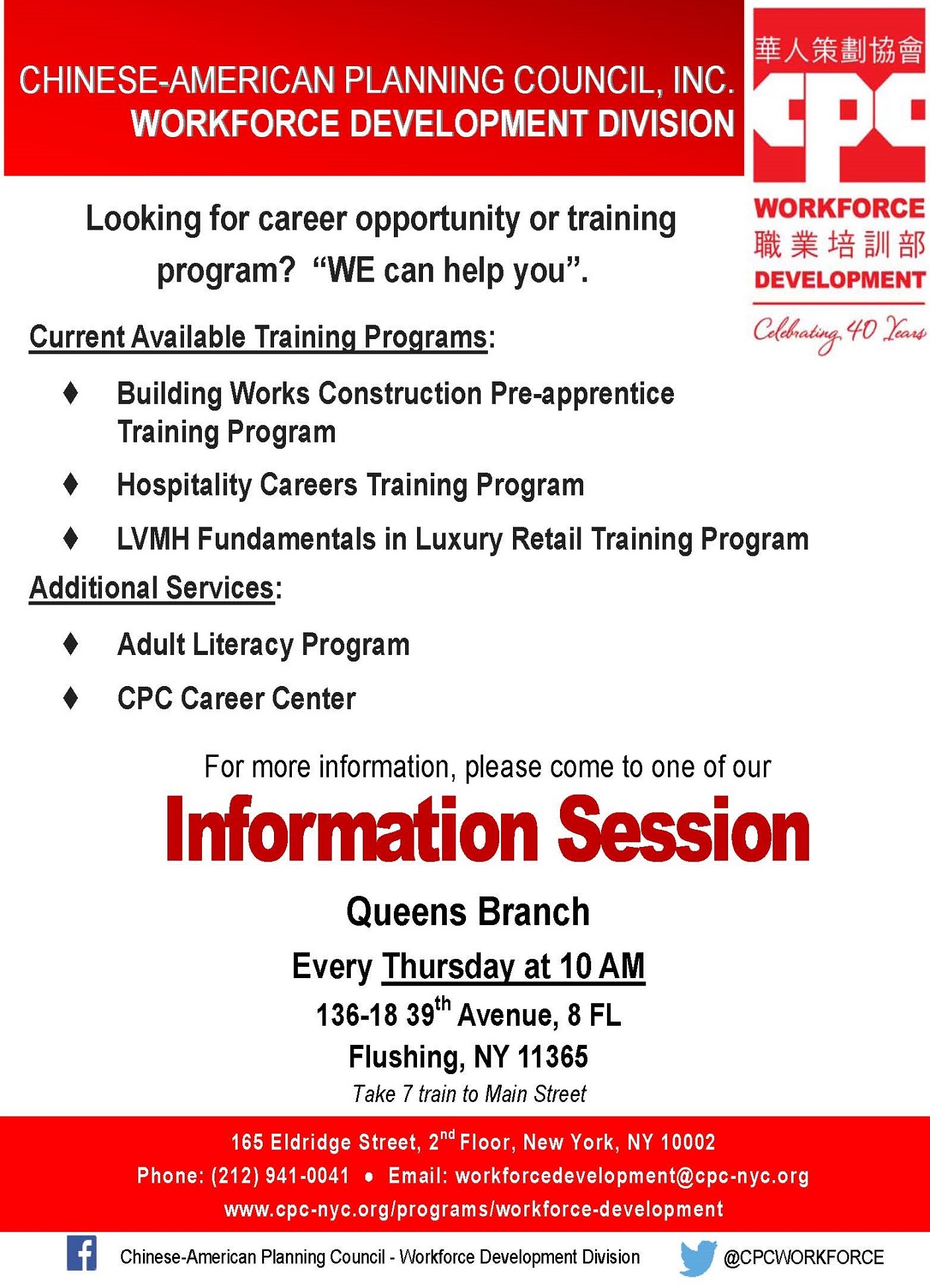 CHINESE-AMERICAN PLANNING COUNCIL, INC.
WORKFORCE DEVELOPMENT DIVISION

華人策劃協會
CPC
WORKFORCE
職業培訓部
DEVELOPMENT
Celebrating 40 Years

Looking for career opportunity or training program? “WE can help you”.

Current Available Training Programs:

♦ Building Works Construction Pre-apprentice Training Program
♦ Hospitality Careers Training Program
♦ LVMH Fundamentals in Luxury Retail Training Program

Additional Services:

♦ Adult Literacy Program
♦ CPC Career Center

For more information, please come to one of our

Information Session

Queens Branch
Every Thursday at 10 AM
136-18 39$^{th}$ Avenue, 8 FL
Flushing, NY 11365
Take 7 train to Main Street

165 Eldridge Street, 2$^{nd}$ Floor, New York, NY 10002
Phone: (212) 941-0041 • Email: workforcedevelopment@cpc-nyc.org
www.cpc-nyc.org/programs/workforce-development

Chinese-American Planning Council - Workforce Development Division
@CPCWORKFORCE